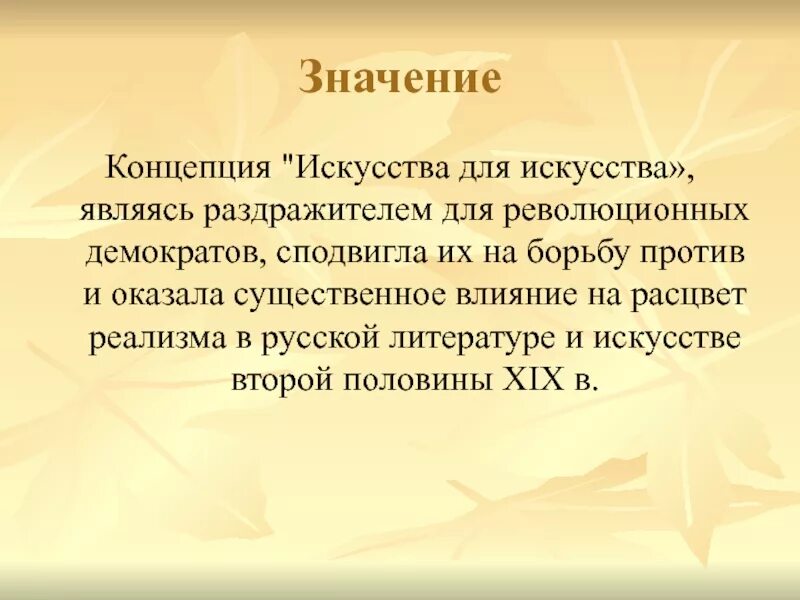 Значение

Концепция "Искусства для искусства», являясь раздражителем для революционных демократов, сподвигла их на борьбу против и оказала существенное влияние на расцвет реализма в русской литературе и искусстве второй половины XIX в.